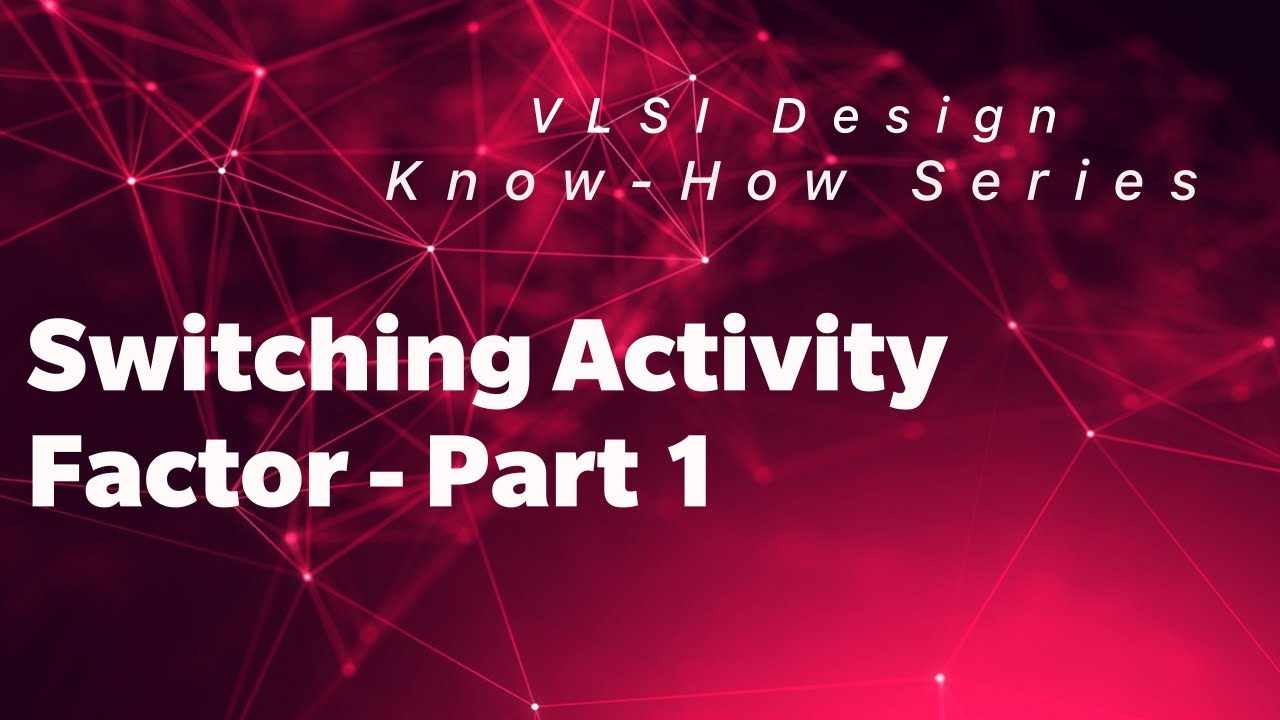 VLSI Design
Know-How Series

Switching Activity
Factor - Part 1